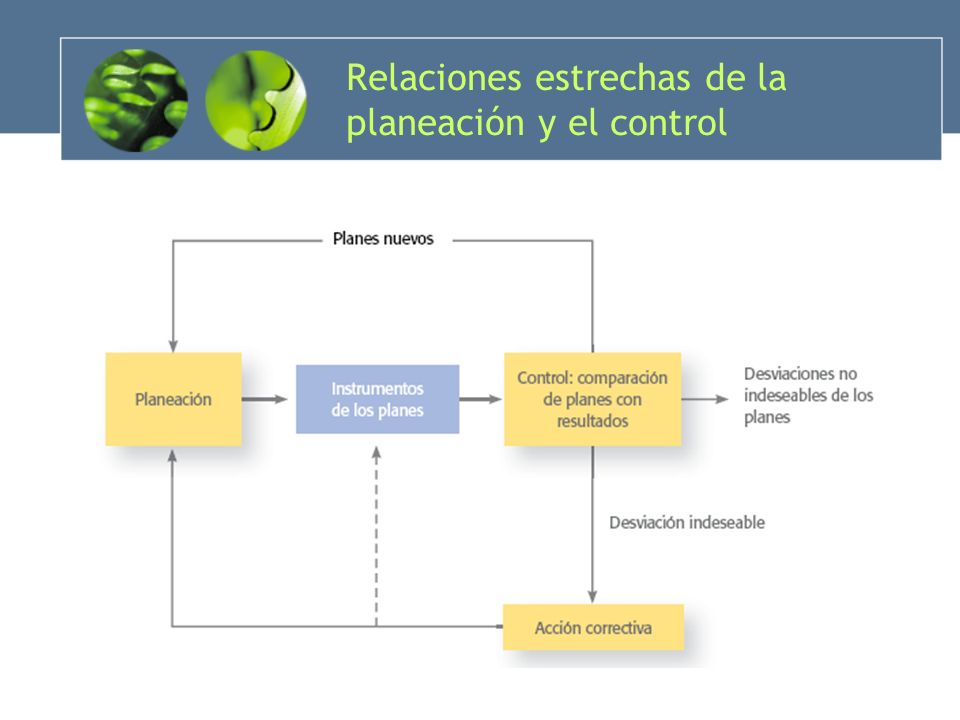 Relaciones estrechas de la planeación y el control

Planes nuevos

Planeación

Instrumentos de los planes

Control: comparación de planes con resultados

Desviaciones no indeseables de los planes

Desviación indeseable

Acción correctiva